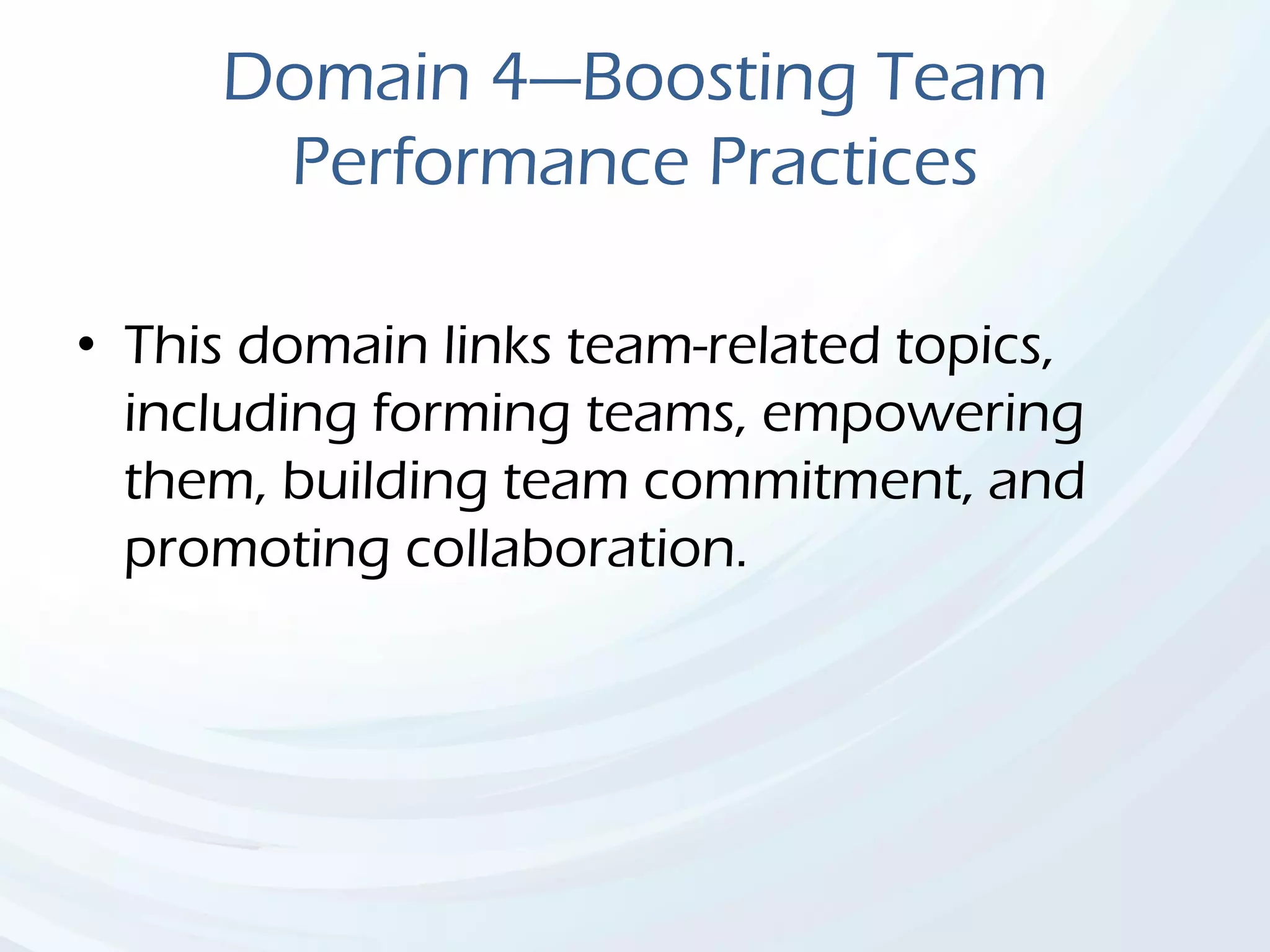 Domain 4—Boosting Team Performance Practices

• This domain links team-related topics, including forming teams, empowering them, building team commitment, and promoting collaboration.